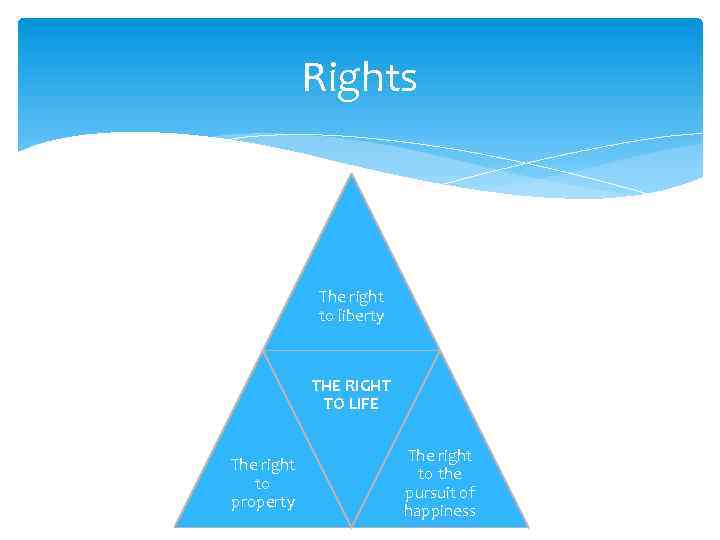 Rights

The right to liberty

THE RIGHT TO LIFE

The right to property

The right to the pursuit of happiness